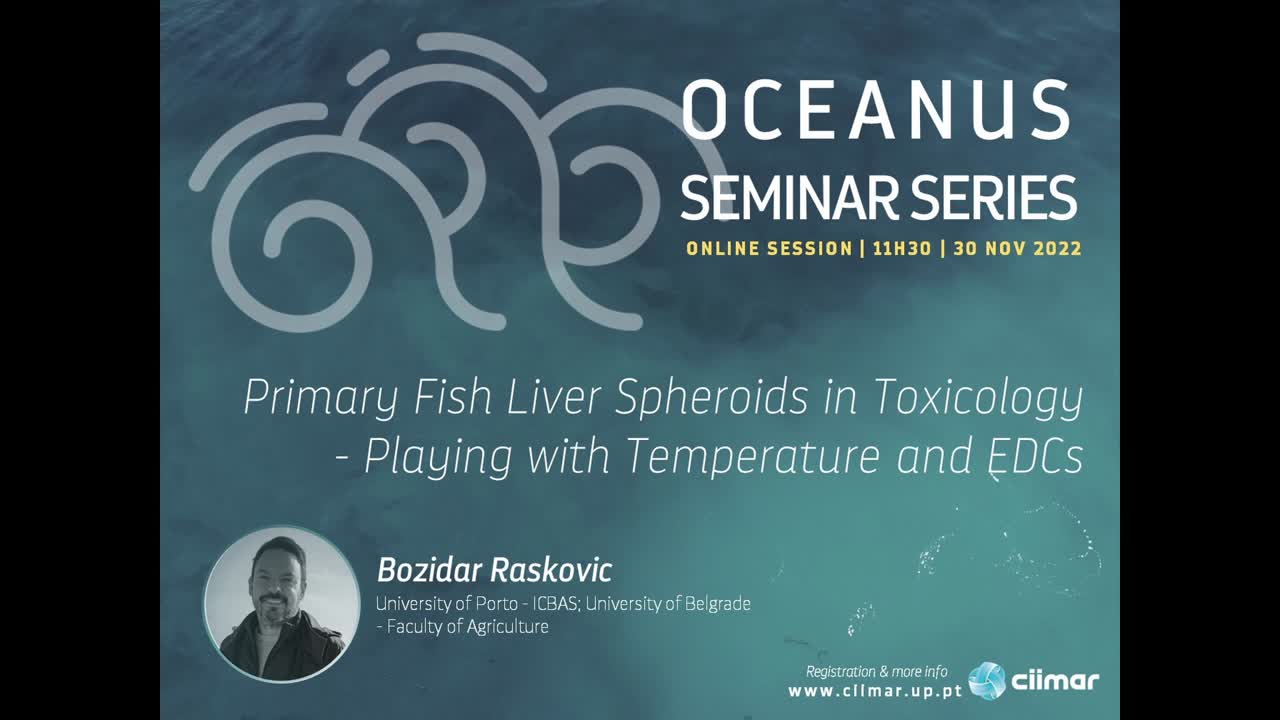 OCEANUS
SEMINAR SERIES
ONLINE SESSION | 11H30 | 30 NOV 2022

Primary Fish Liver Spheroids in Toxicology - Playing with Temperature and EDCs

Bozidar Raskovic
University of Porto - ICBAS; University of Belgrade - Faculty of Agriculture

Registration & more info
www.ciimar.up.pt
ciimar